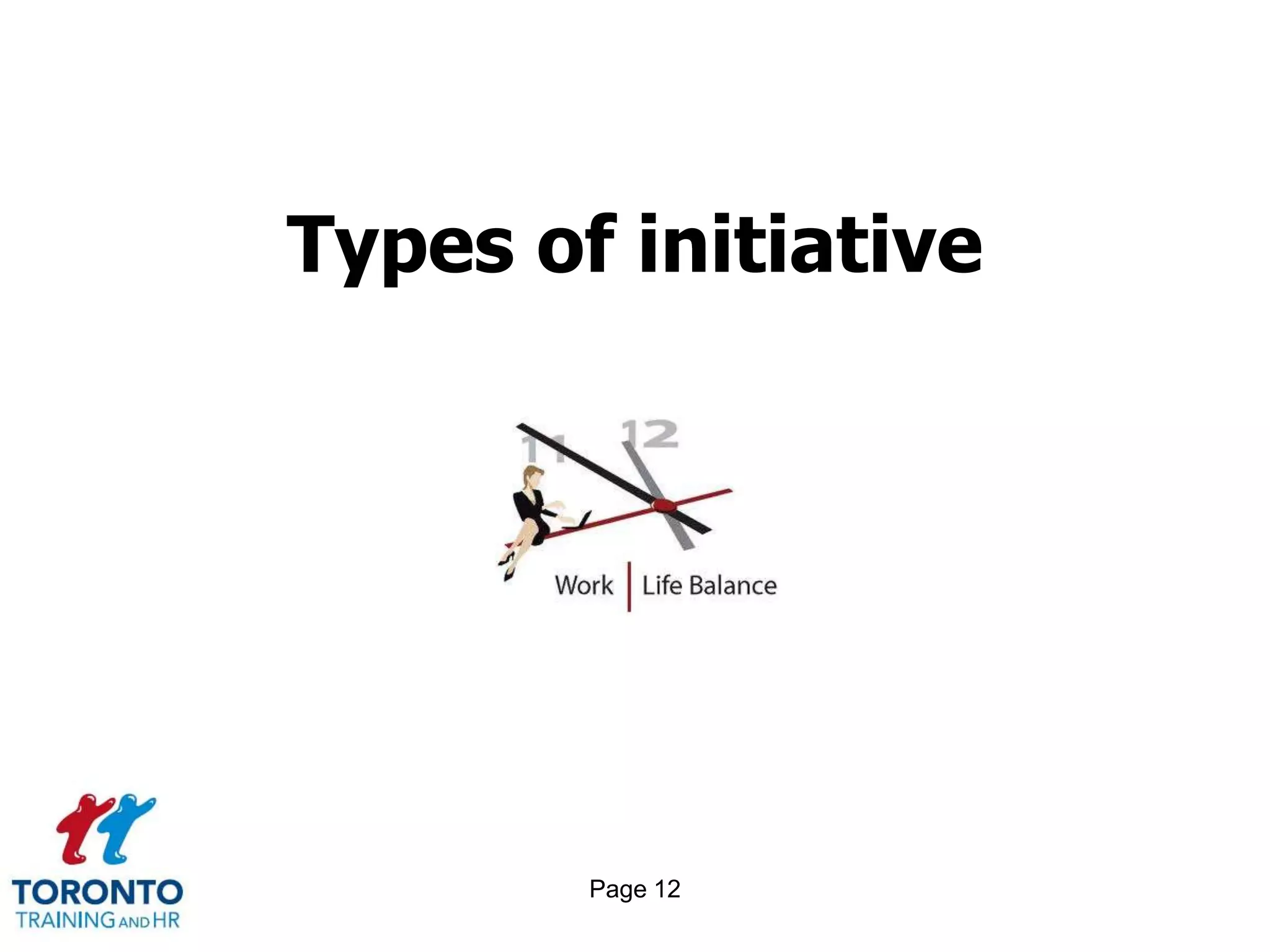 Types of initiative

11 12

Work | Life Balance

TORONTO
TRAINING AND HR

Page 12